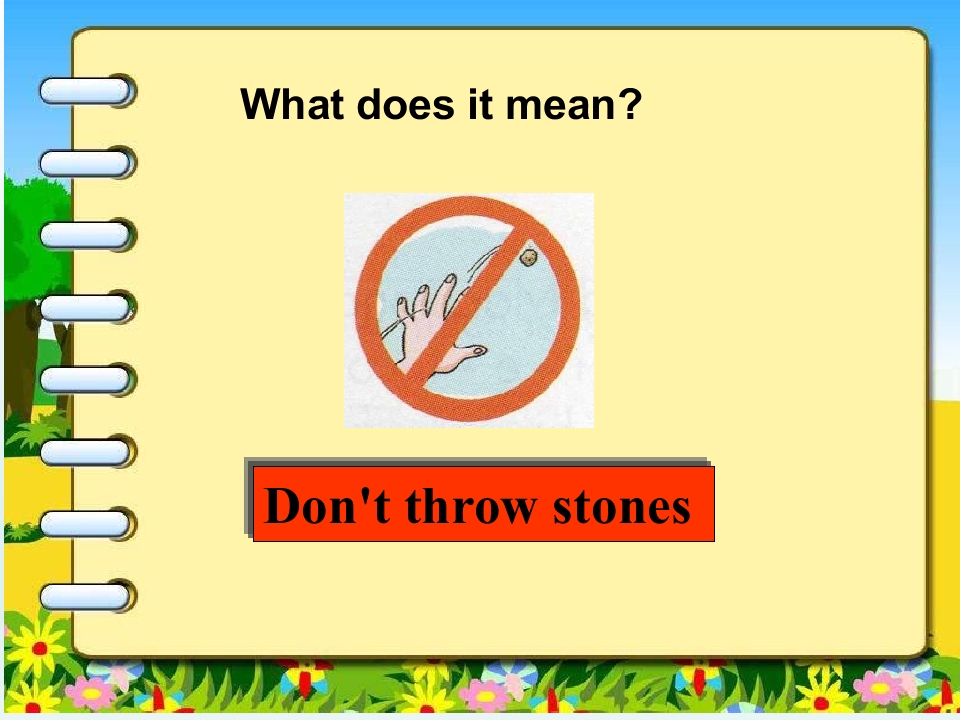 What does it mean?

Don't throw stones